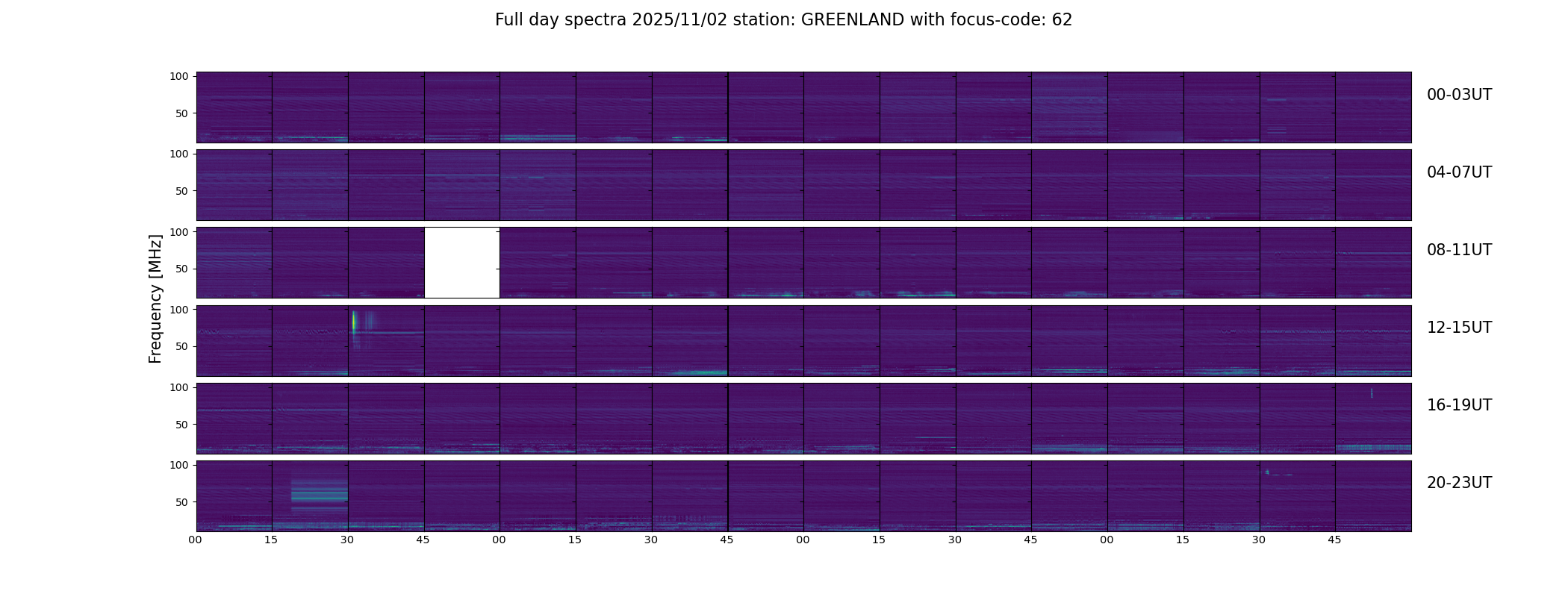 Full day spectra 2025/11/02 station: GREENLAND with focus-code: 62

Frequency [MHz]

100
50
00-03UT

100
50
04-07UT

100
50
08-11UT

100
50
12-15UT

100
50
16-19UT

100
50
20-23UT

00 15 30 45 00 15 30 45 00 15 30 45 00 15 30 45